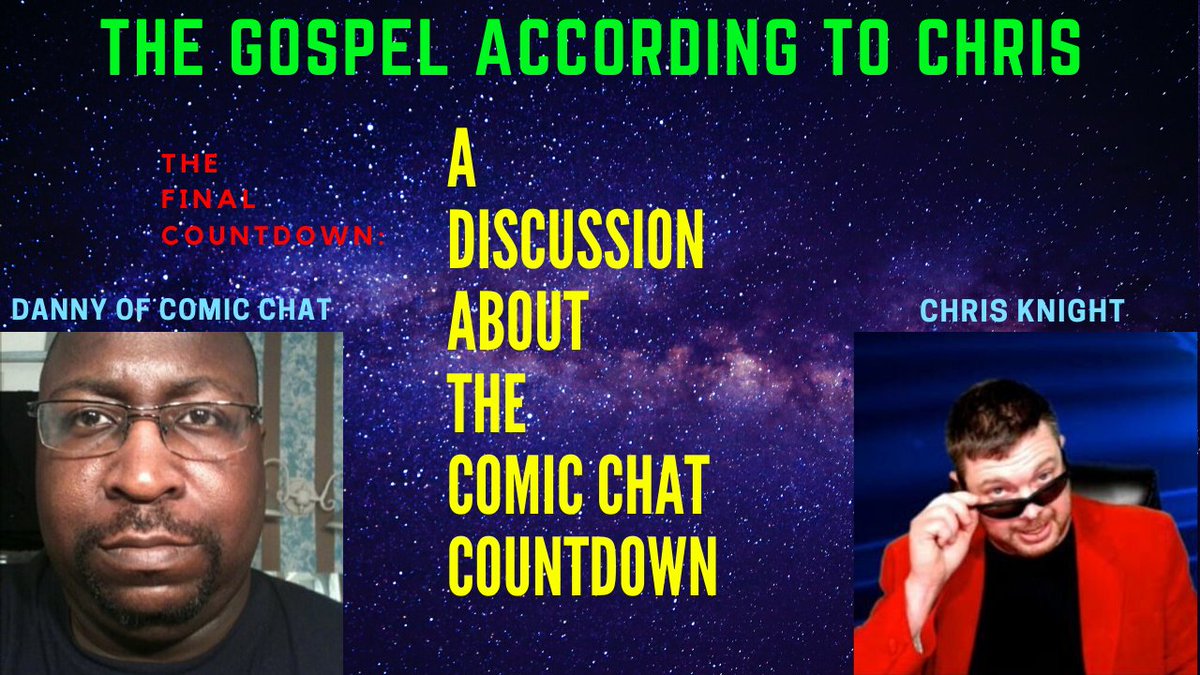 THE GOSPEL ACCORDING TO CHRIS

THE FINAL COUNTDOWN:

A DISCUSSION ABOUT THE COMIC CHAT COUNTDOWN

DANNY OF COMIC CHAT

CHRIS KNIGHT